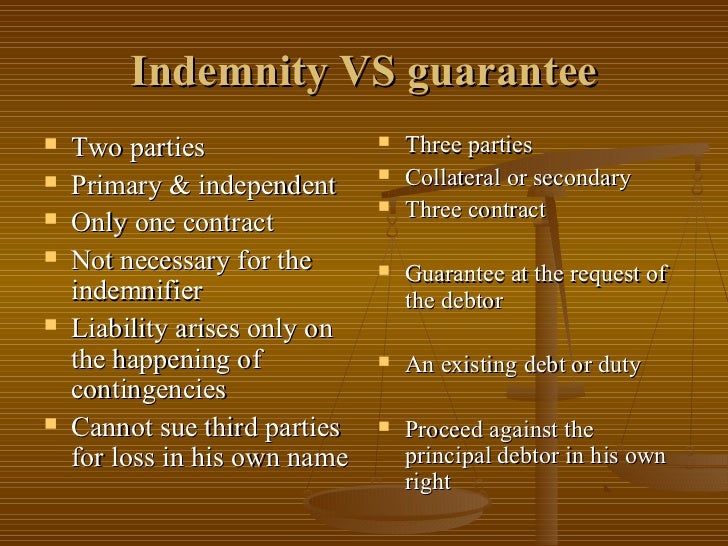 Indemnity VS guarantee

- Two parties
- Primary & independent
- Only one contract
- Not necessary for the indemnifier
- Liability arises only on the happening of contingencies
- Cannot sue third parties for loss in his own name

- Three parties
- Collateral or secondary
- Three contract
- Guarantee at the request of the debtor
- An existing debt or duty
- Proceed against the principal debtor in his own right